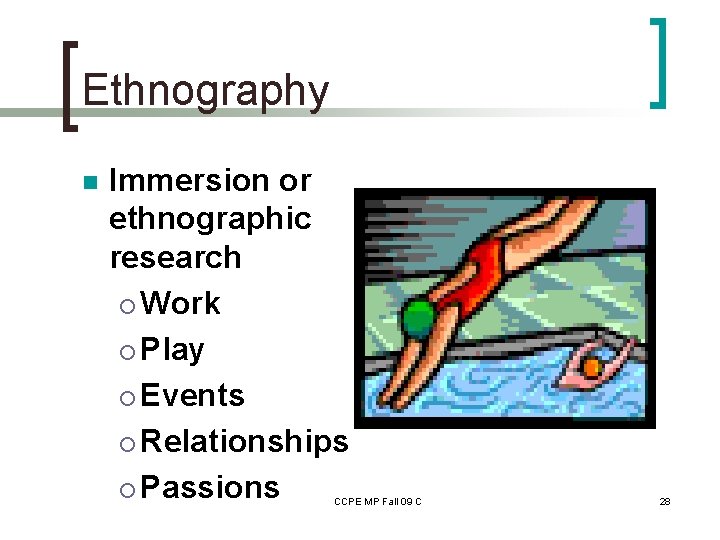 Ethnography

Immersion or ethnographic research
Work
Play
Events
Relationships
Passions

CCPE MP Fall 09 C

28